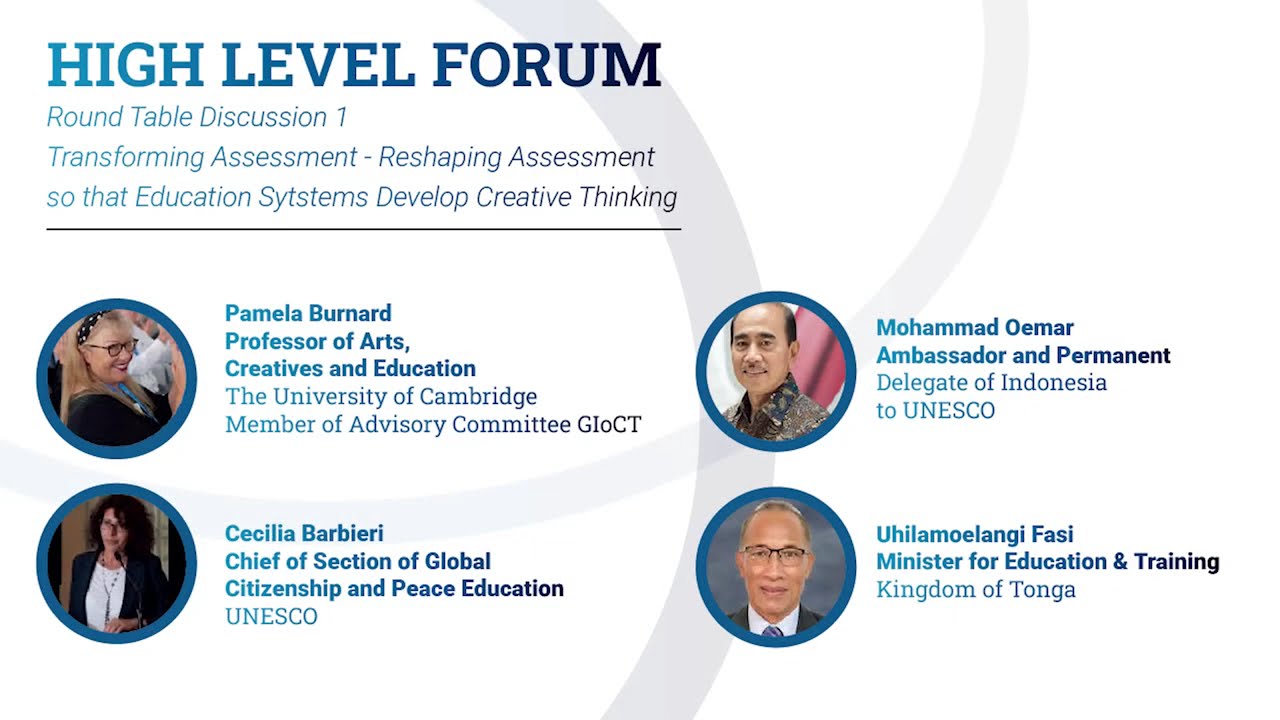 HIGH LEVEL FORUM
Round Table Discussion 1
Transforming Assessment - Reshaping Assessment so that Education Sytstems Develop Creative Thinking

Pamela Burnard
Professor of Arts, Creatives and Education
The University of Cambridge
Member of Advisory Committee GIoCT

Cecilia Barbieri
Chief of Section of Global Citizenship and Peace Education
UNESCO

Mohammad Oemar
Ambassador and Permanent
Delegate of Indonesia to UNESCO

Uhilamoelangi Fasi
Minister for Education & Training
Kingdom of Tonga